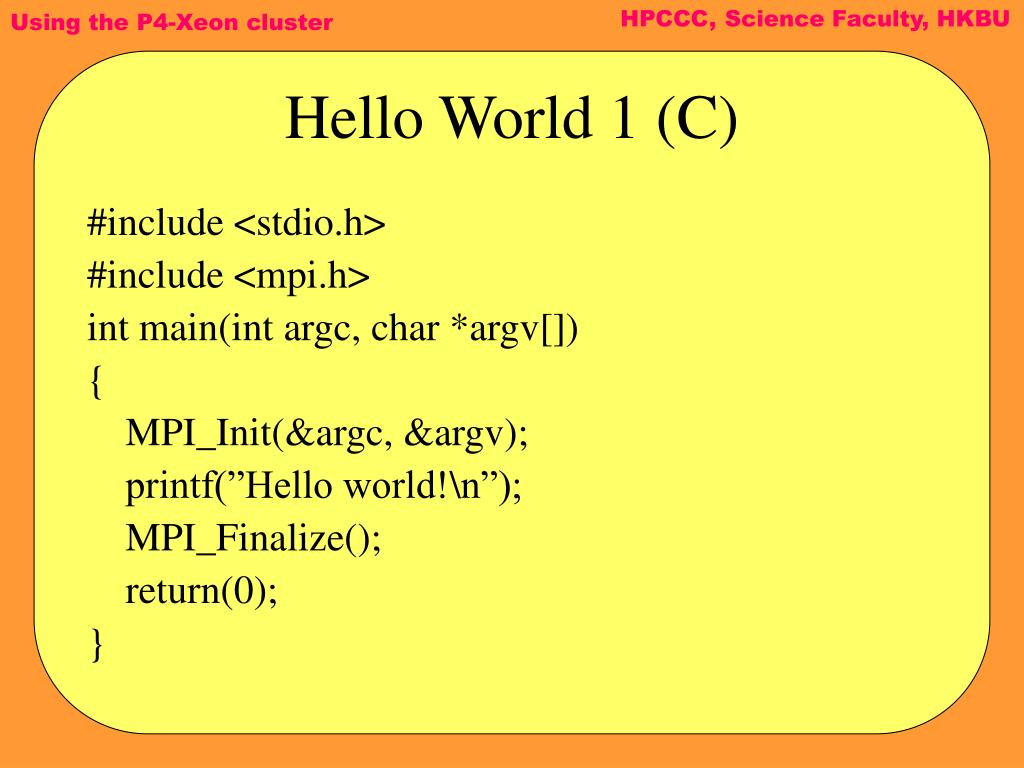 Using the P4-Xeon cluster

HPCCC, Science Faculty, HKBU

Hello World 1 (C)

#include <stdio.h>
#include <mpi.h>
int main(int argc, char *argv[])
{
MPI_Init(&argc, &argv);
printf(”Hello world!\n”);
MPI_Finalize();
return(0);
}